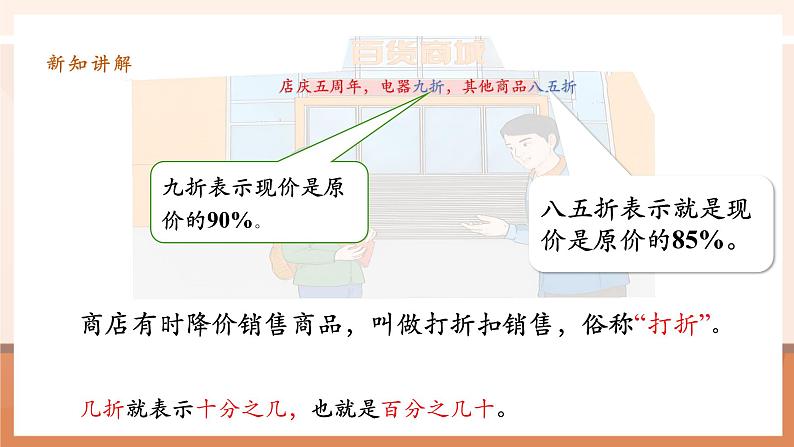 新知讲解

百货商城

店庆五周年，电器九折，其他商品八五折

九折表示现价是原价的90%。

八五折表示就是现价是原价的85%。

商店有时降价销售商品，叫做打折扣销售，俗称“打折”。

几折就表示十分之几，也就是百分之几十。